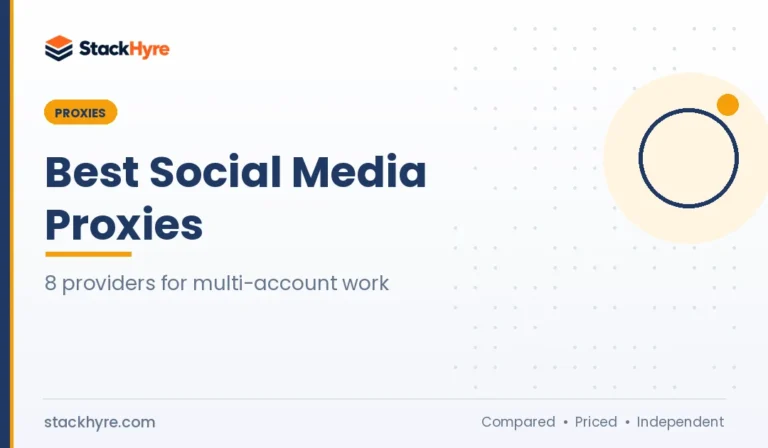 StackHyre

PROXIES

Best Social Media Proxies

8 providers for multi-account work

stackhyre.com

Compared • Priced • Independent